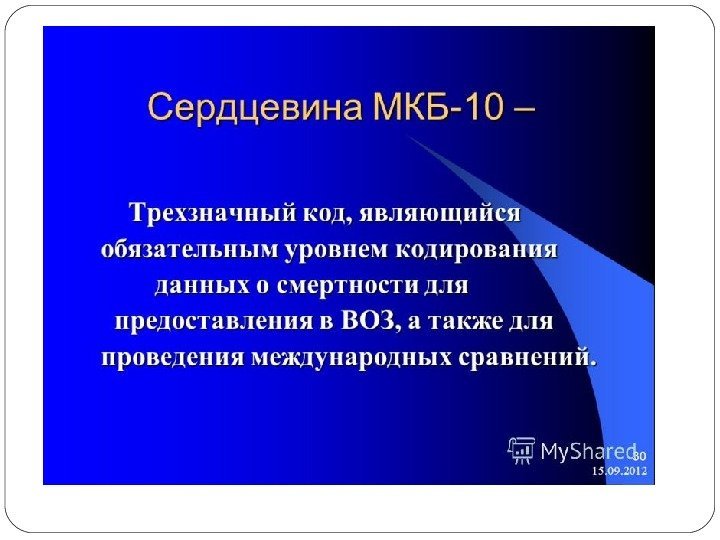 Сердцевина МКБ-10 –

Трехзначный код, являющийся обязательным уровнем кодирования данных о смертности для предоставления в ВОЗ, а также для проведения международных сравнений.

MyShared

30

15.09.2012